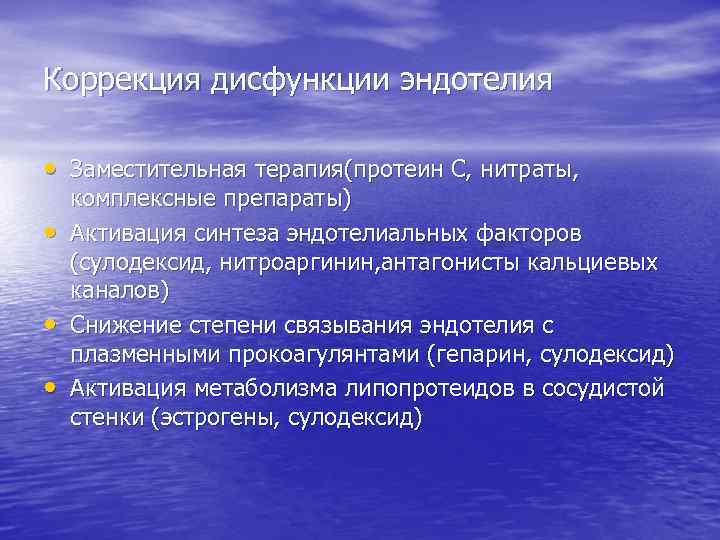 Коррекция дисфункции эндотелия

• Заместительная терапия(протеин С, нитраты, комплексные препараты)
• Активация синтеза эндотелиальных факторов (сулодексид, нитроаргинин,антагонисты кальциевых каналов)
• Снижение степени связывания эндотелия с плазменными прокоагулянтами (гепарин, сулодексид)
• Активация метаболизма липопротеидов в сосудистой стенки (эстрогены, сулодексид)